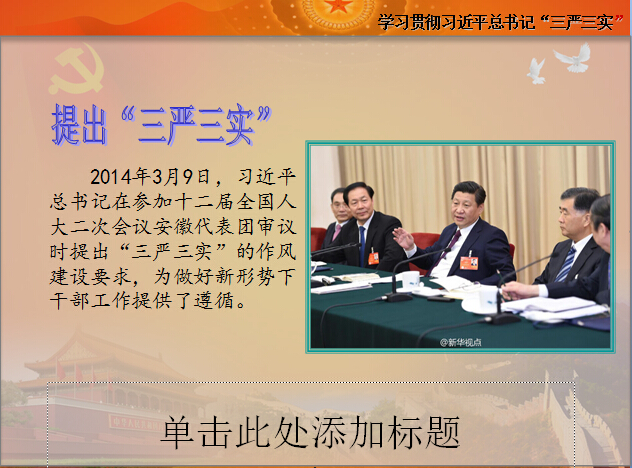 学习贯彻习近平总书记“三严三实”

提出“三严三实”

2014年3月9日，习近平总书记在参加十二届全国人大二次会议安徽代表团审议时提出“三严三实”的作风建设要求，为做好新形势下干部工作提供了遵循。

@新华视点

单击此处添加标题